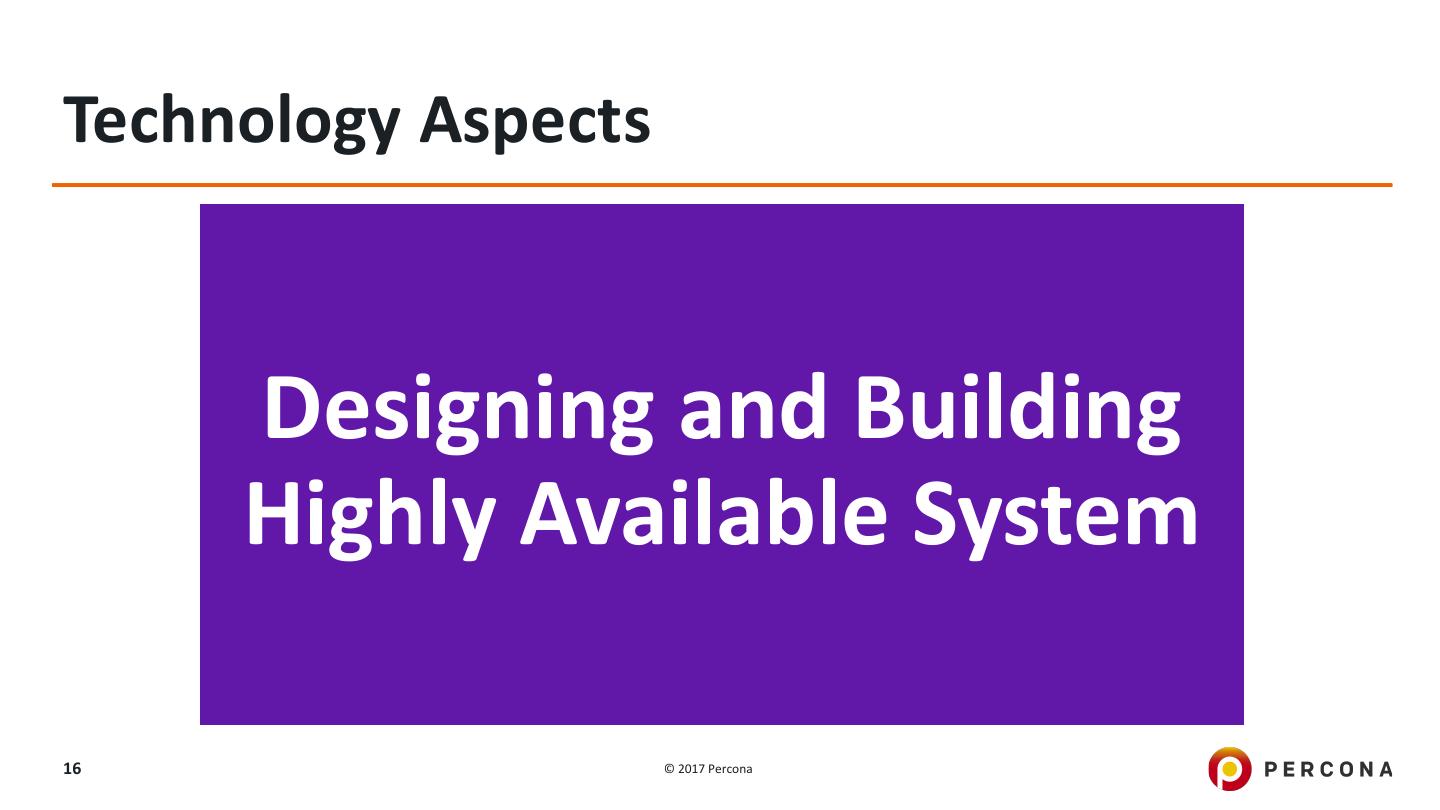 Technology Aspects

Designing and Building Highly Available System

16

© 2017 Percona

PERCONA